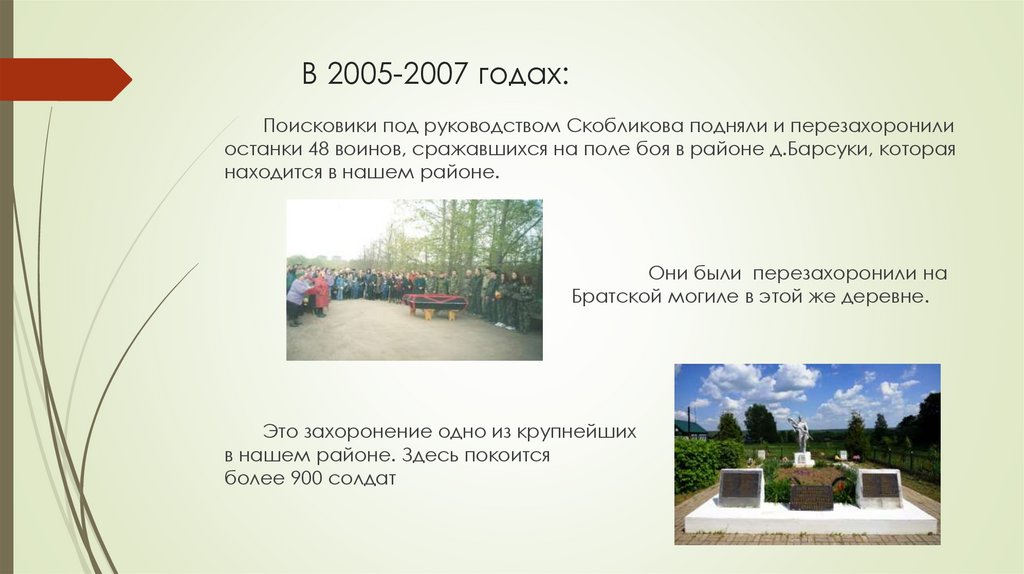 В 2005-2007 годах:

Поисковики под руководством Скобликова подняли и перезахоронили останки 48 воинов, сражавшихся на поле боя в районе д.Барсуки, которая находится в нашем районе.

Они были перезахоронили на Братской могиле в этой же деревне.

Это захоронение одно из крупнейших в нашем районе. Здесь покоится более 900 солдат